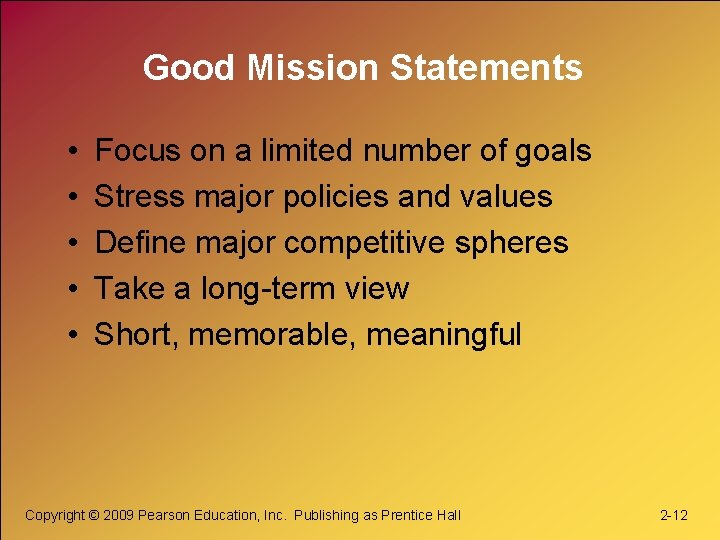 Good Mission Statements

• Focus on a limited number of goals
• Stress major policies and values
• Define major competitive spheres
• Take a long-term view
• Short, memorable, meaningful

Copyright © 2009 Pearson Education, Inc. Publishing as Prentice Hall

2-12